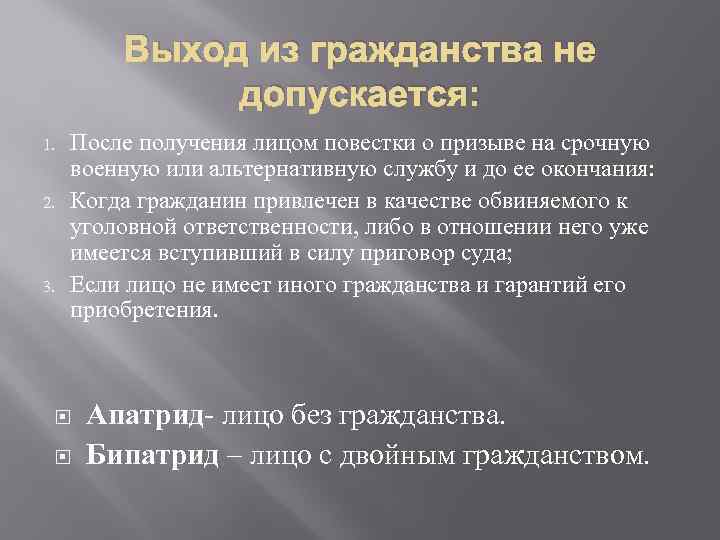 Выход из гражданства не допускается:

1. После получения лицом повестки о призыве на срочную военную или альтернативную службу и до ее окончания:
2. Когда гражданин привлечен в качестве обвиняемого к уголовной ответственности, либо в отношении него уже имеется вступивший в силу приговор суда;
3. Если лицо не имеет иного гражданства и гарантий его приобретения.

Апатрид- лицо без гражданства.
Бипатрид – лицо с двойным гражданством.